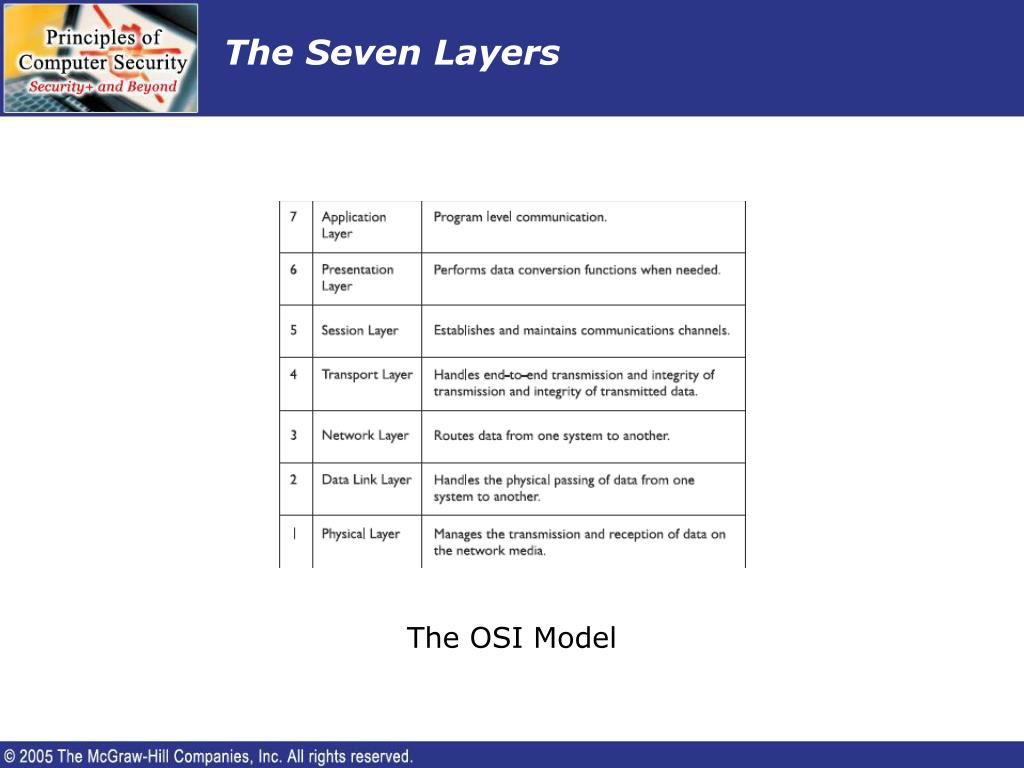 Principles of Computer Security
Security+ and Beyond

The Seven Layers

| 7 | Application Layer | Program level communication. |
|---|---|---|
| 6 | Presentation Layer | Performs data conversion functions when needed. |
| 5 | Session Layer | Establishes and maintains communications channels. |
| 4 | Transport Layer | Handles end-to-end transmission and integrity of transmission and integrity of transmitted data. |
| 3 | Network Layer | Routes data from one system to another. |
| 2 | Data Link Layer | Handles the physical passing of data from one system to another. |
| 1 | Physical Layer | Manages the transmission and reception of data on the network media. |

The OSI Model

© 2005 The McGraw-Hill Companies, Inc. All rights reserved.